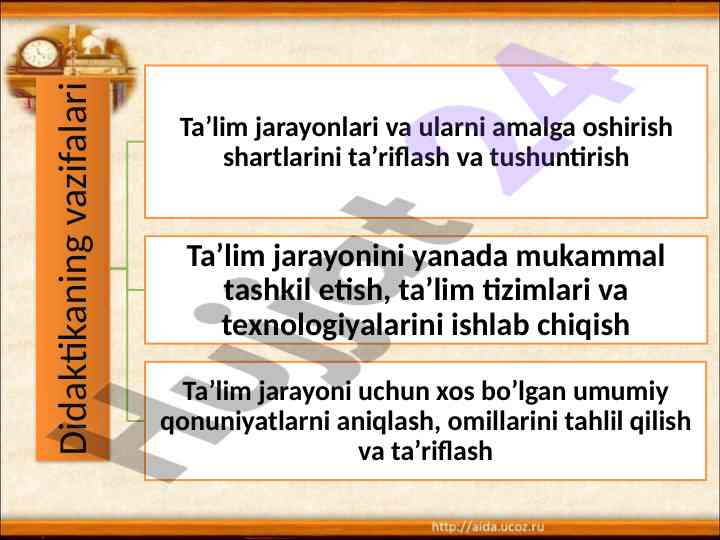 Didaktikaning vazifalari

Ta’lim jarayonlari va ularni amalga oshirish shartlarini ta’riflash va tushuntirish

Ta’lim jarayonini yanada mukammal tashkil etish, ta’lim tizimlari va texnologiyalarini ishlab chiqish

Ta’lim jarayoni uchun xos bo’lgan umumiy qonuniyatlarni aniqlash, omillarini tahlil qilish va ta’riflash

Hujjat 24

http://aida.ucoz.ru